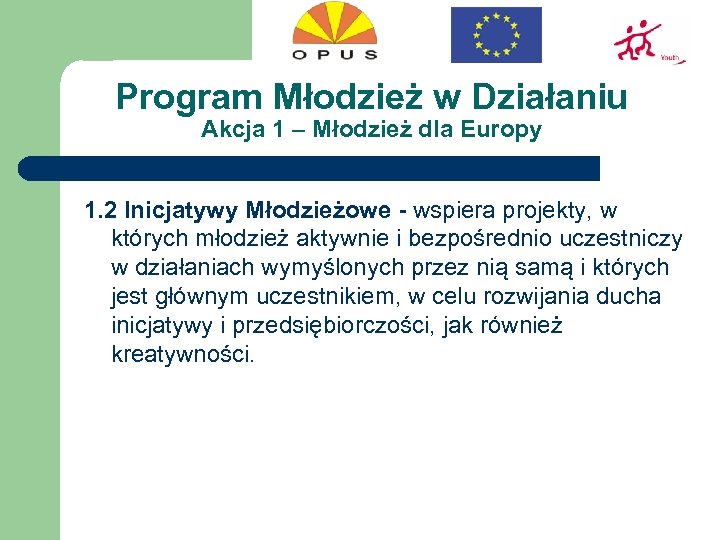 OPUS

Youth

Program Młodzież w Działaniu
Akcja 1 – Młodzież dla Europy

1.2 Inicjatywy Młodzieżowe - wspiera projekty, w których młodzież aktywnie i bezpośrednio uczestniczy w działaniach wymyślonych przez nią samą i których jest głównym uczestnikiem, w celu rozwijania ducha inicjatywy i przedsiębiorczości, jak również kreatywności.